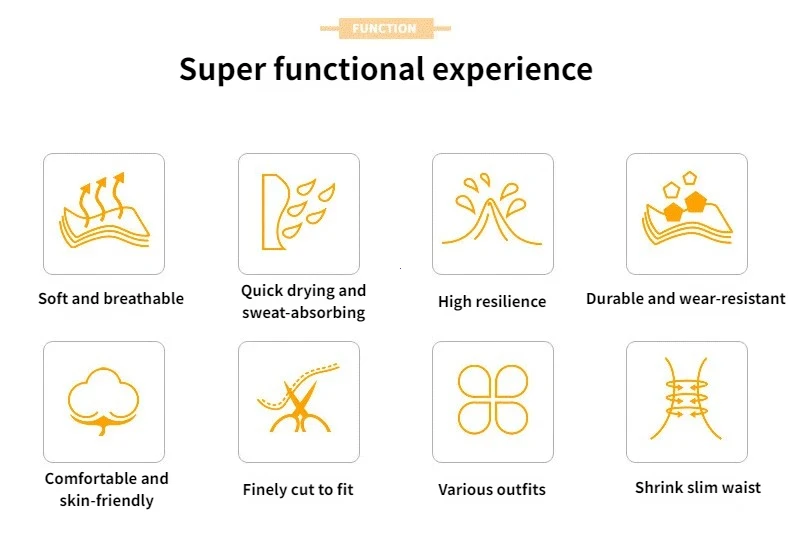 FUNCTION

Super functional experience

Soft and breathable

Quick drying and sweat-absorbing

High resilience

Durable and wear-resistant

Comfortable and skin-friendly

Finely cut to fit

Various outfits

Shrink slim waist